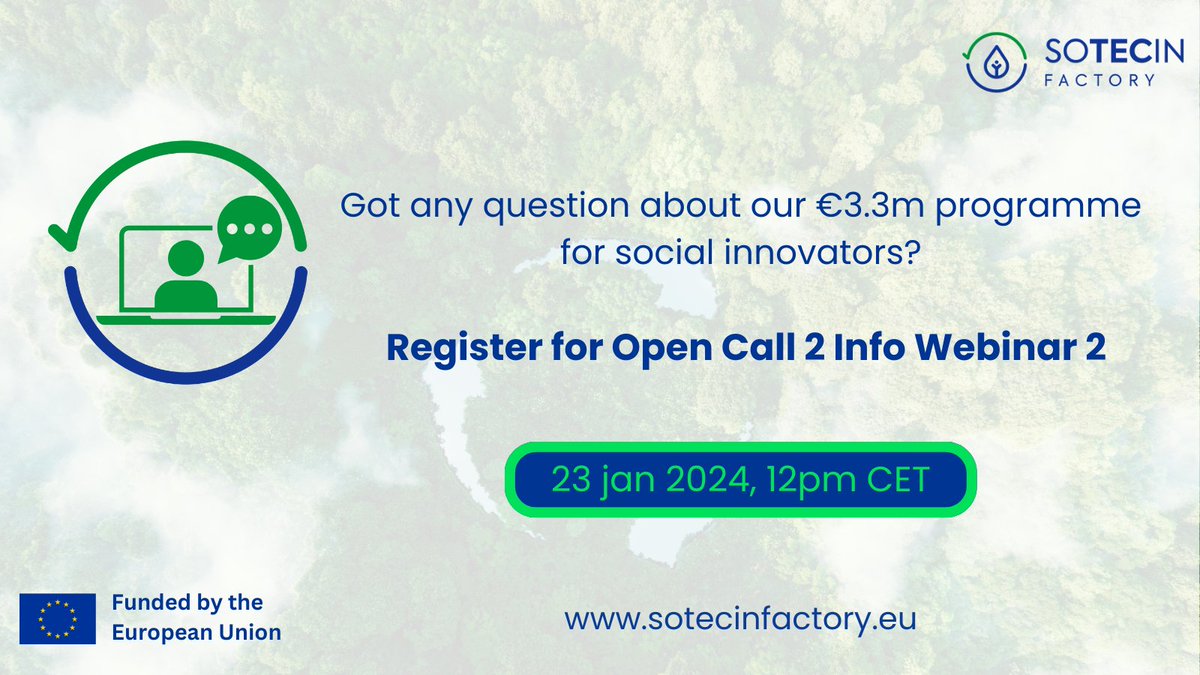 SOTECIN FACTORY

Got any question about our €3.3m programme for social innovators?

Register for Open Call 2 Info Webinar 2

23 jan 2024, 12pm CET

Funded by the European Union

www.sotecinfactory.eu